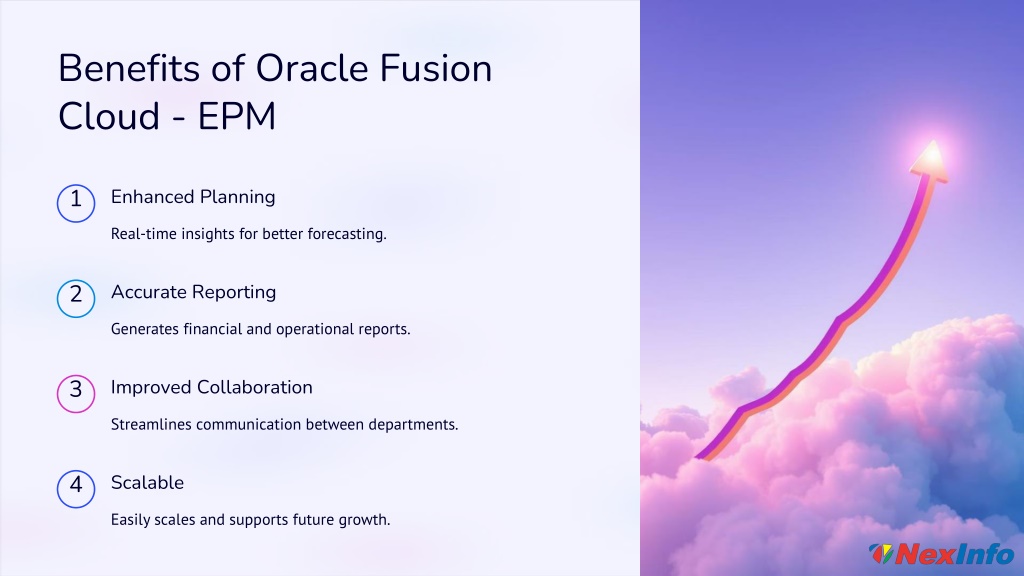 Benefits of Oracle Fusion Cloud - EPM

1 Enhanced Planning

Real-time insights for better forecasting.

2 Accurate Reporting

Generates financial and operational reports.

3 Improved Collaboration

Streamlines communication between departments.

4 Scalable

Easily scales and supports future growth.

NexInfo